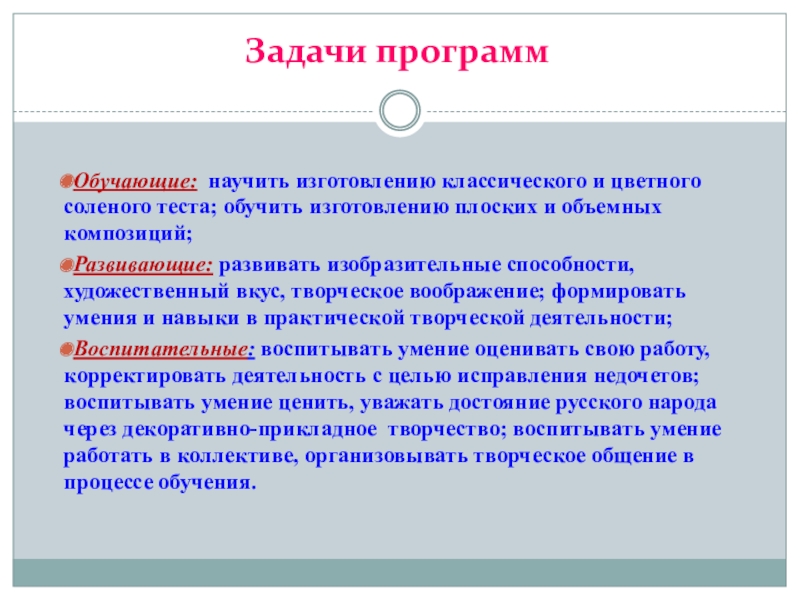 Задачи программ

Обучающие: научить изготовлению классического и цветного соленого теста; обучить изготовлению плоских и объемных композиций;

Развивающие: развивать изобразительные способности, художественный вкус, творческое воображение; формировать умения и навыки в практической творческой деятельности;

Воспитательные: воспитывать умение оценивать свою работу, корректировать деятельность с целью исправления недочетов; воспитывать умение ценить, уважать достояние русского народа через декоративно-прикладное творчество; воспитывать умение работать в коллективе, организовывать творческое общение в процессе обучения.